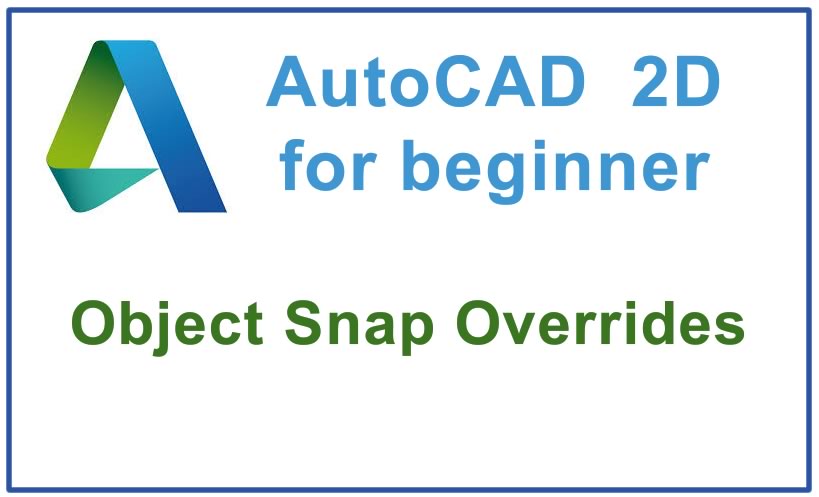 AutoCAD 2D
for beginner

Object Snap Overrides